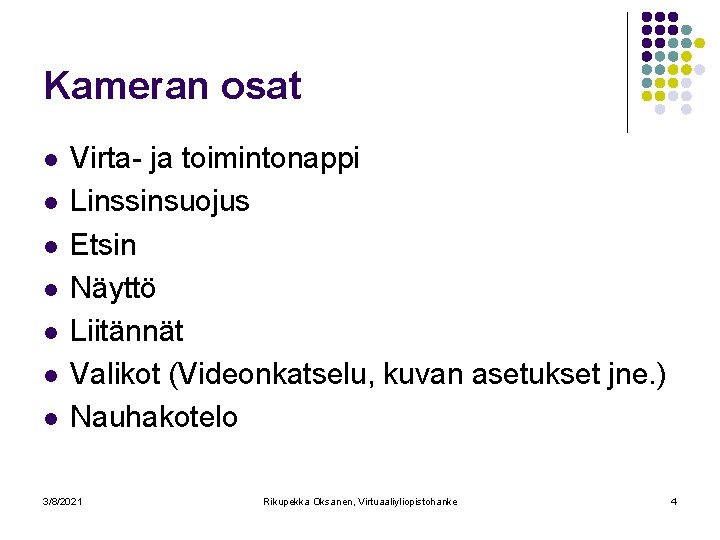 Kameran osat

- Virta- ja toimintonappi
- Linssinsuojus
- Etsin
- Näyttö
- Liitännät
- Valikot (Videonkatselu, kuvan asetukset jne.)
- Nauhakotelo

3/8/2021 Rikupekka Oksanen, Virtuaaliyliopistohanke 4